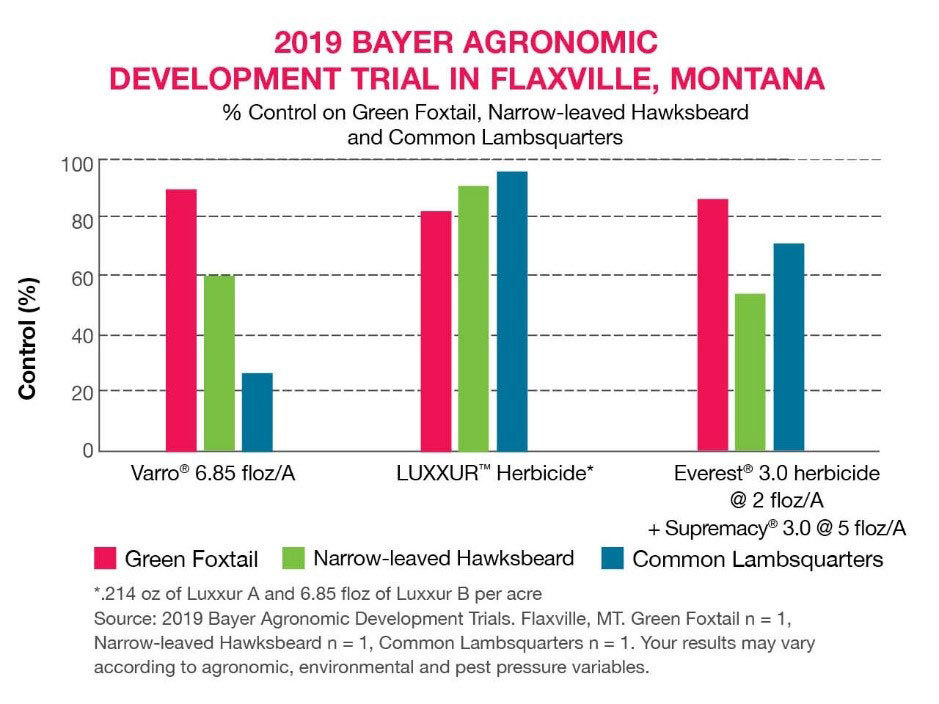 2019 BAYER AGRONOMIC DEVELOPMENT TRIAL IN FLAXVILLE, MONTANA

% Control on Green Foxtail, Narrow-leaved Hawksbeard and Common Lambsquarters

Control (%)

100
80
60
40
20
0

Varro® 6.85 floz/A

LUXXUR™ Herbicide*

Everest® 3.0 herbicide @ 2 floz/A + Supremacy® 3.0 @ 5 floz/A

Green Foxtail
Narrow-leaved Hawksbeard
Common Lambsquarters

*.214 oz of Luxxur A and 6.85 floz of Luxxur B per acre

Source: 2019 Bayer Agronomic Development Trials. Flaxville, MT. Green Foxtail n = 1, Narrow-leaved Hawksbeard n = 1, Common Lambsquarters n = 1. Your results may vary according to agronomic, environmental and pest pressure variables.